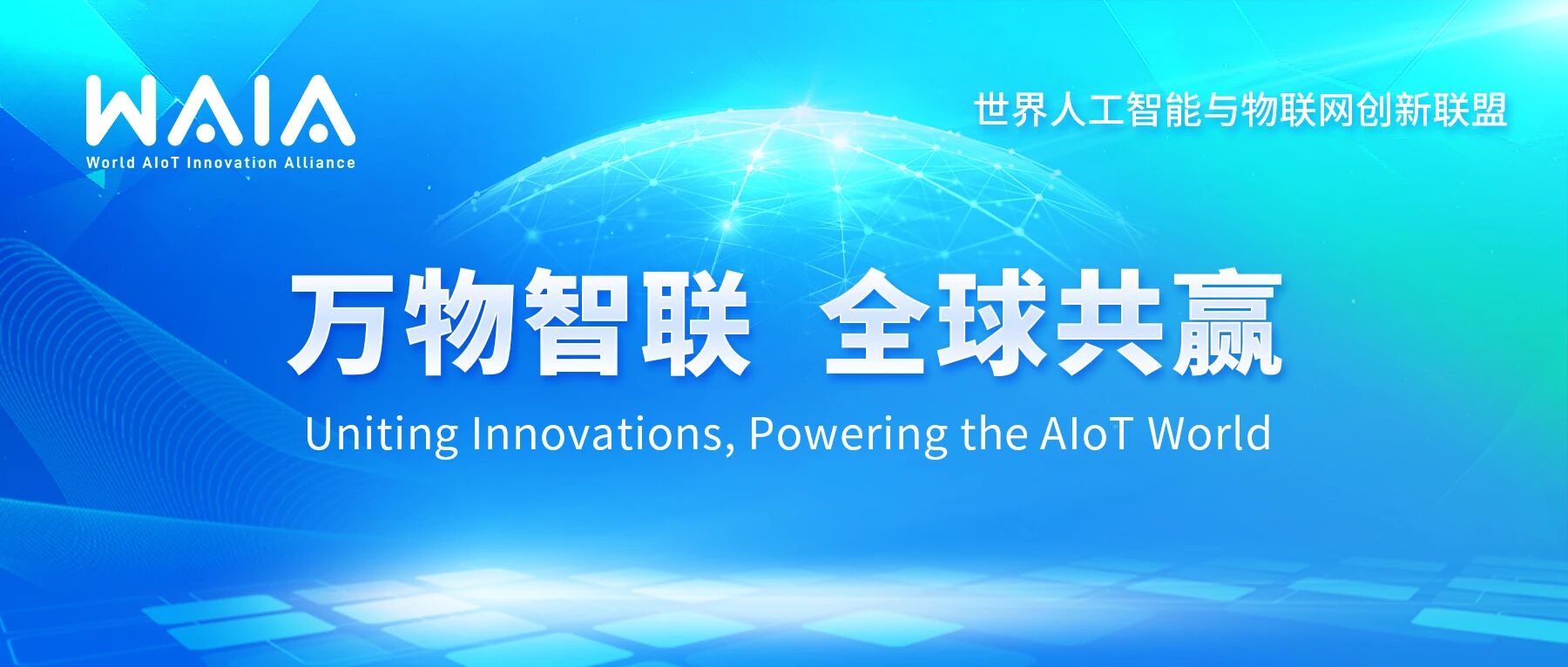 WAIA
World AIoT Innovation Alliance

世界人工智能与物联网创新联盟

万物智联 全球共赢

Uniting Innovations, Powering the AIoT World